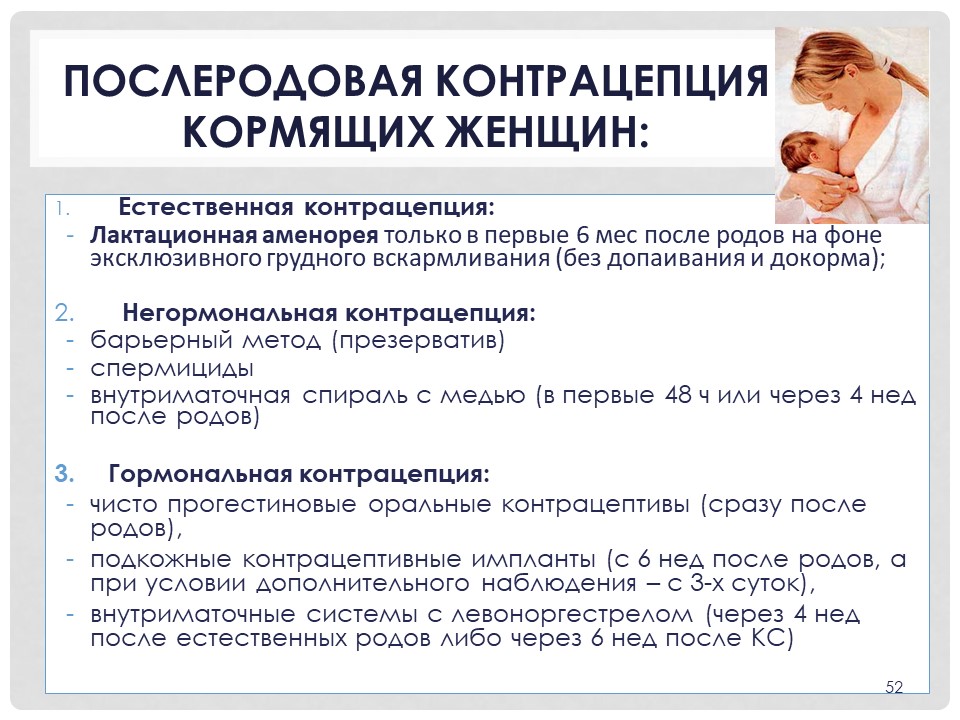 ПОСЛЕРОДОВАЯ КОНТРАЦЕПЦИЯ КОРМЯЩИХ ЖЕНЩИН:

1. Естественная контрацепция:
- Лактационная аменорея только в первые 6 мес после родов на фоне эксклюзивного грудного вскармливания (без допаивания и докорма);

2. Негормональная контрацепция:
- барьерный метод (презерватив)
- спермициды
- внутриматочная спираль с медью (в первые 48 ч или через 4 нед после родов)

3. Гормональная контрацепция:
- чисто прогестиновые оральные контрацептивы (сразу после родов),
- подкожные контрацептивные импланты (с 6 нед после родов, а при условии дополнительного наблюдения – с 3-х суток),
- внутриматочные системы с левоноргестрелом (через 4 нед после естественных родов либо через 6 нед после КС)

52